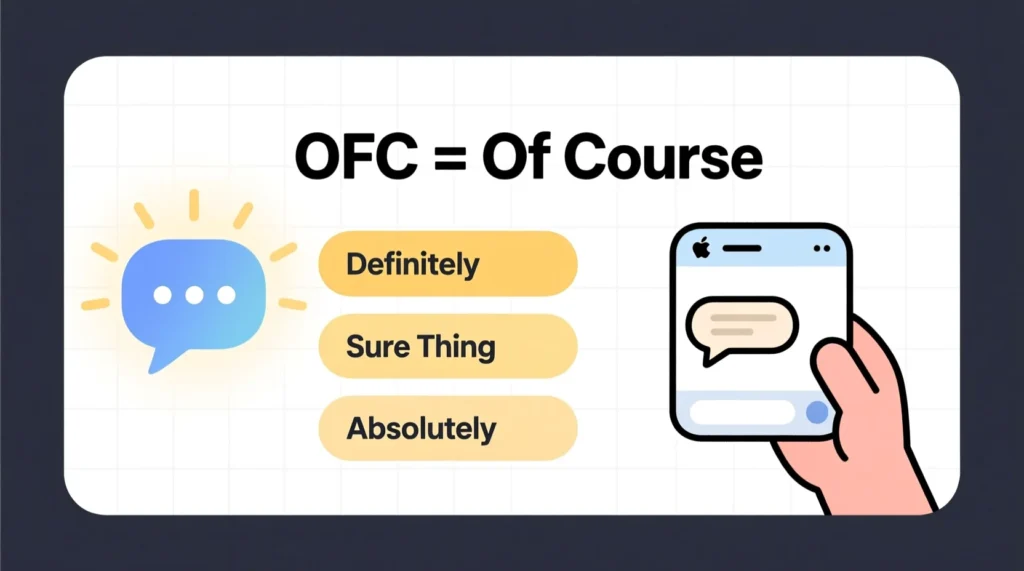 OFC = Of Course

Definitely

Sure Thing

Absolutely